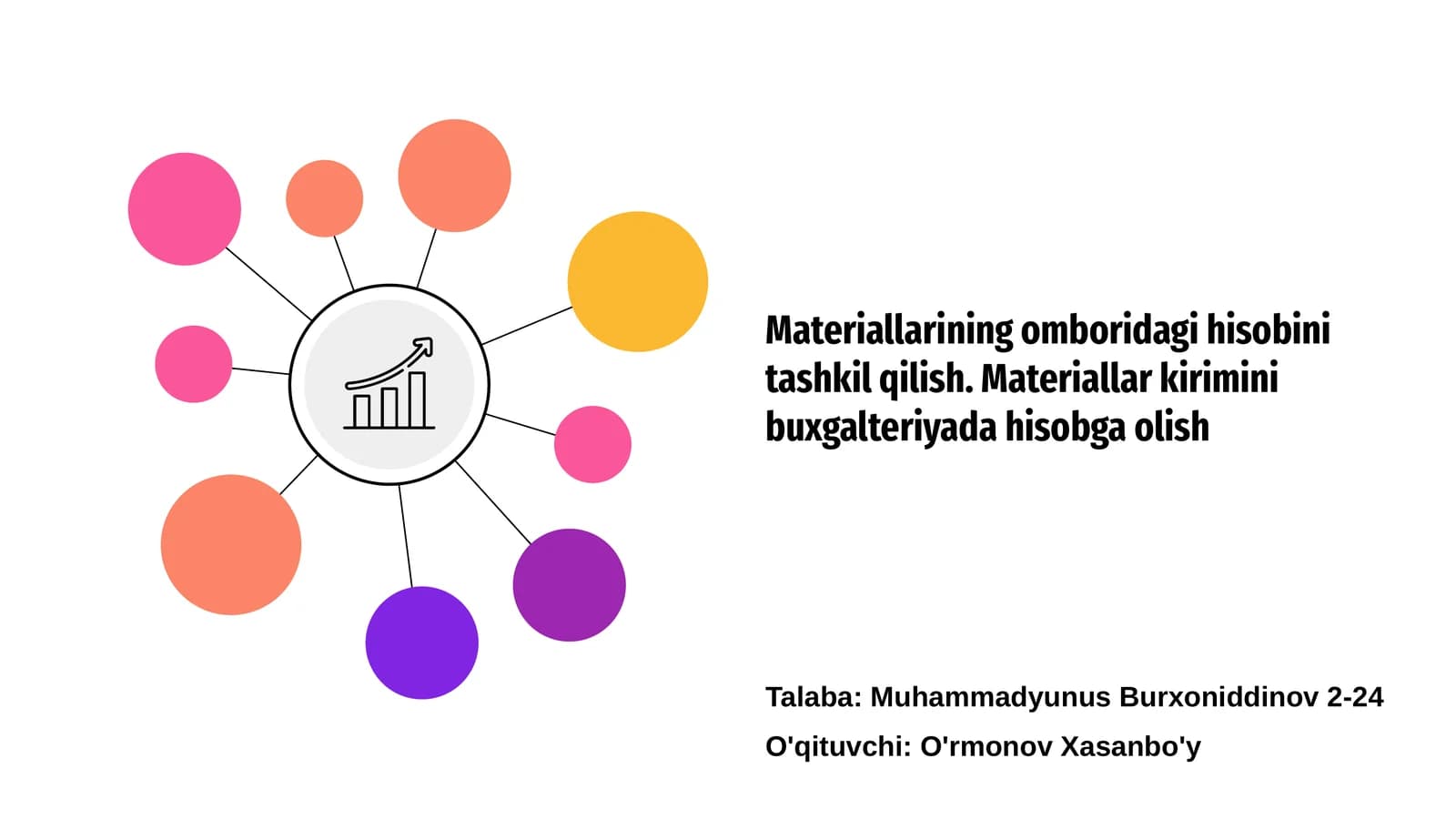 Materiallarining omboridagi hisobini tashkil qilish. Materiallar kirimini buxgalteriyada hisobga olish

Talaba: Muhammadyunus Burxoniddinov 2-24

O'qituvchi: O'rmonov Xasanbo'y